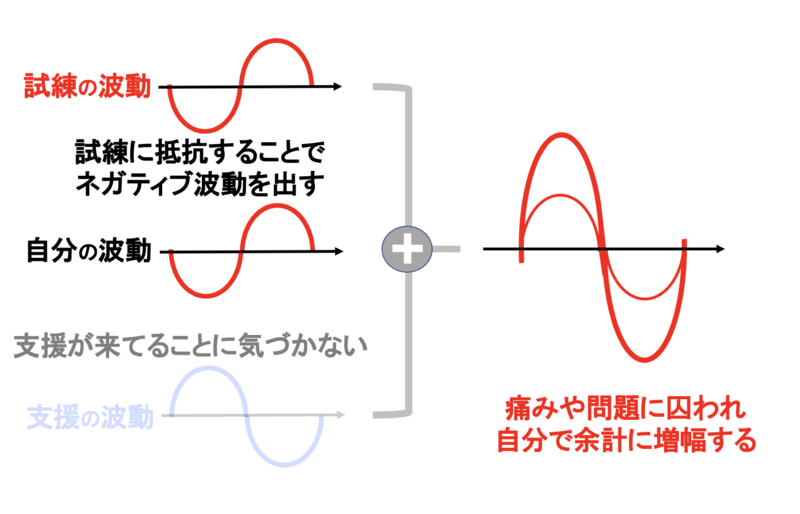 試練の波動

試練に抵抗することで
ネガティブ波動を出す

自分の波動

支援が来てることに気づかない

支援の波動

+

痛みや問題に囚われ
自分で余計に増幅する